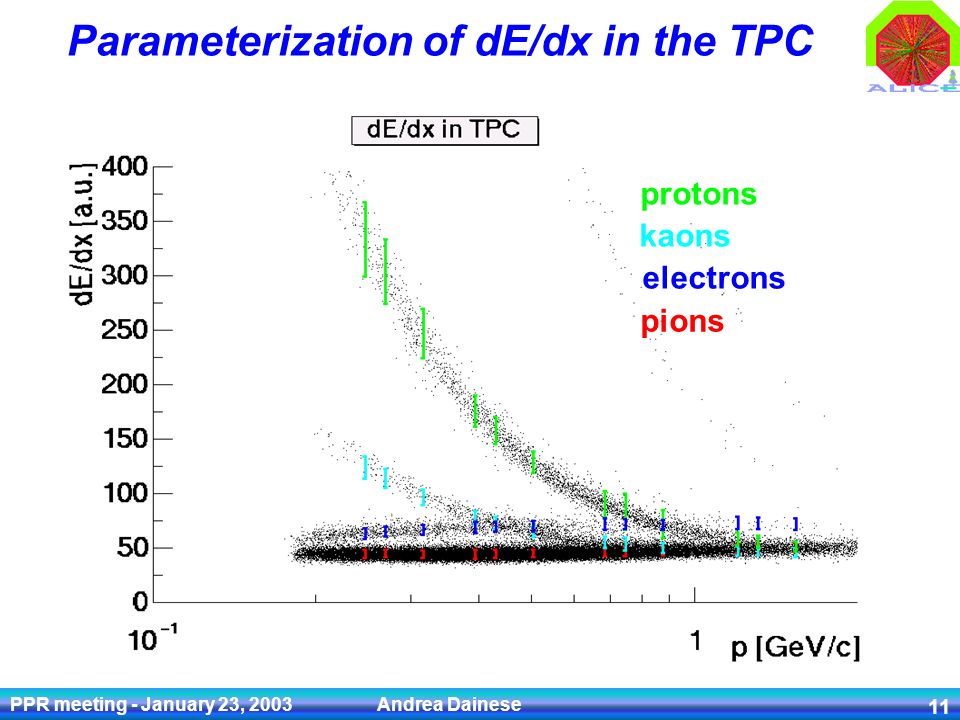 Parameterization of dE/dx in the TPC

ALICE

dE/dx in TPC

dE/dx [a.u.]

400
350
300
250
200
150
100
50
0

protons
kaons
electrons
pions

$10^{-1}$
1
p [GeV/c]

PPR meeting - January 23, 2003
Andrea Dainese
11